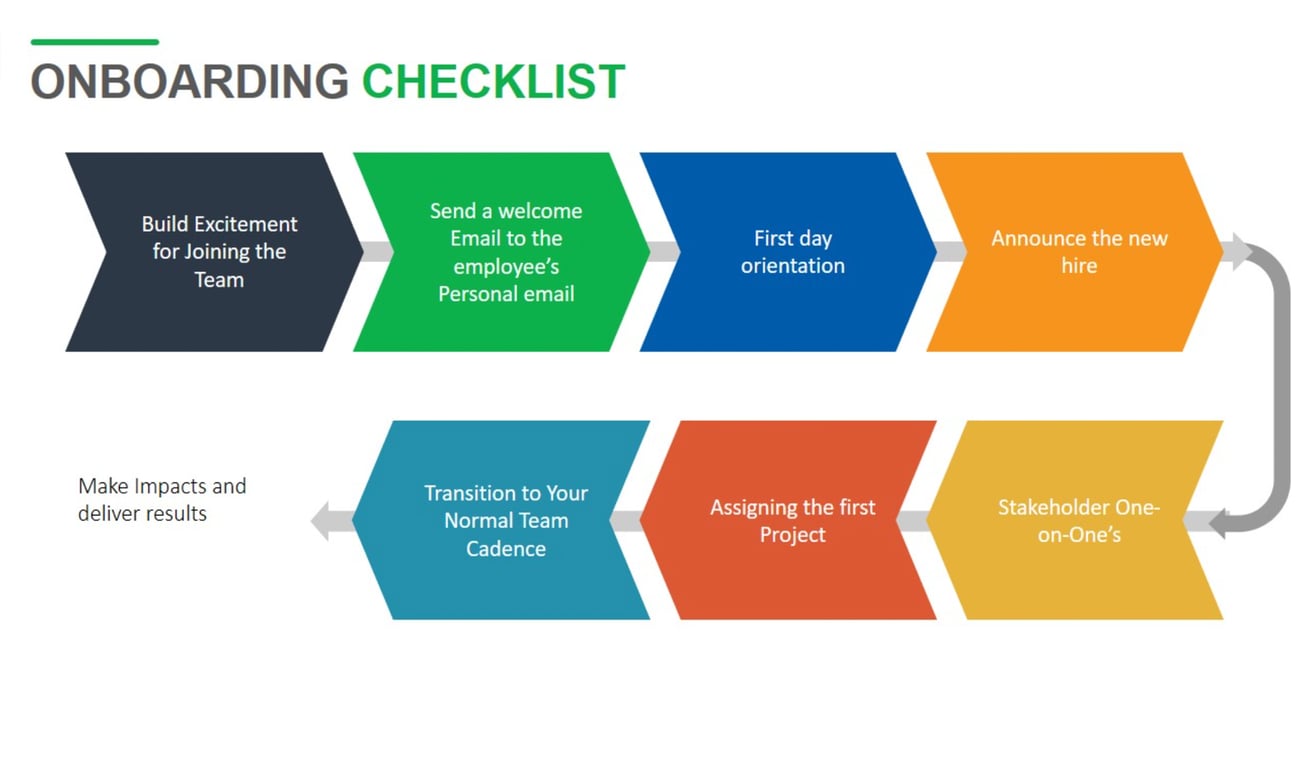 ONBOARDING CHECKLIST

Build Excitement for Joining the Team

Send a welcome Email to the employee's Personal email

First day orientation

Announce the new hire

Stakeholder One-on-One's

Assigning the first Project

Transition to Your Normal Team Cadence

Make Impacts and deliver results